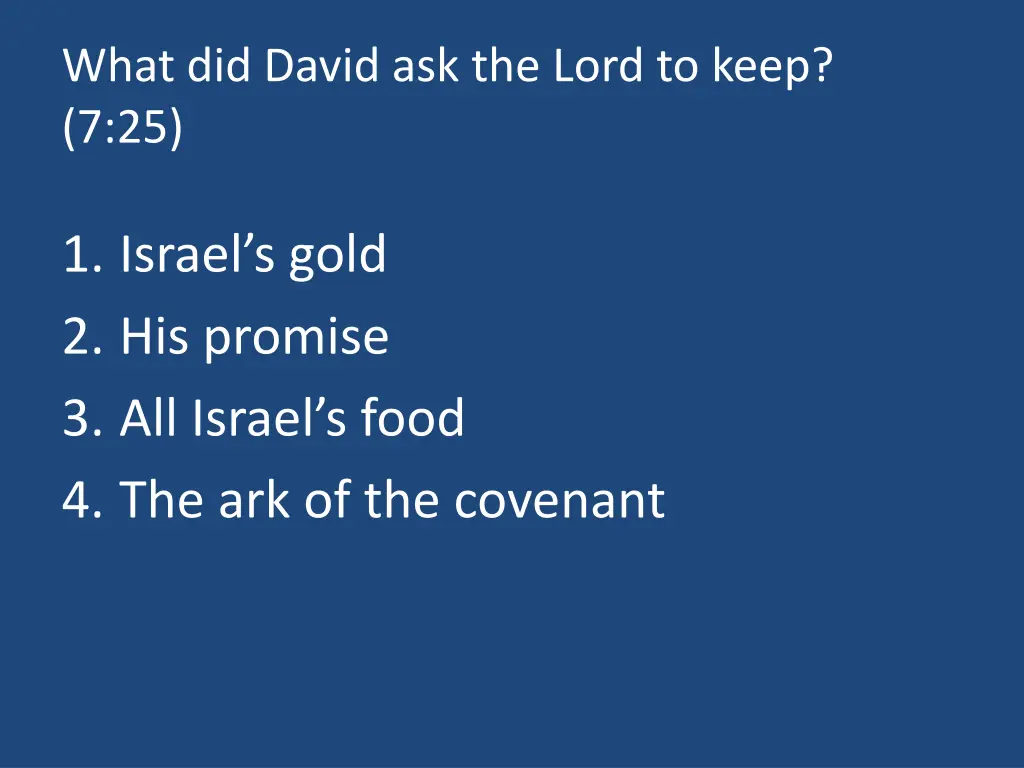 What did David ask the Lord to keep? (7:25)

1. Israel’s gold
2. His promise
3. All Israel’s food
4. The ark of the covenant